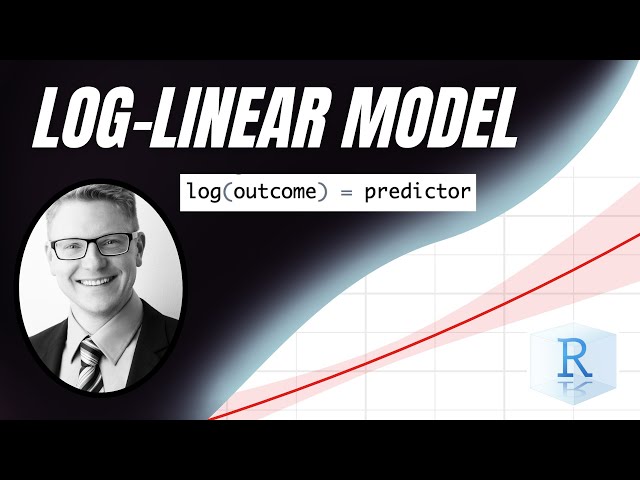 LOG-LINEAR MODEL

log(outcome) = predictor

R